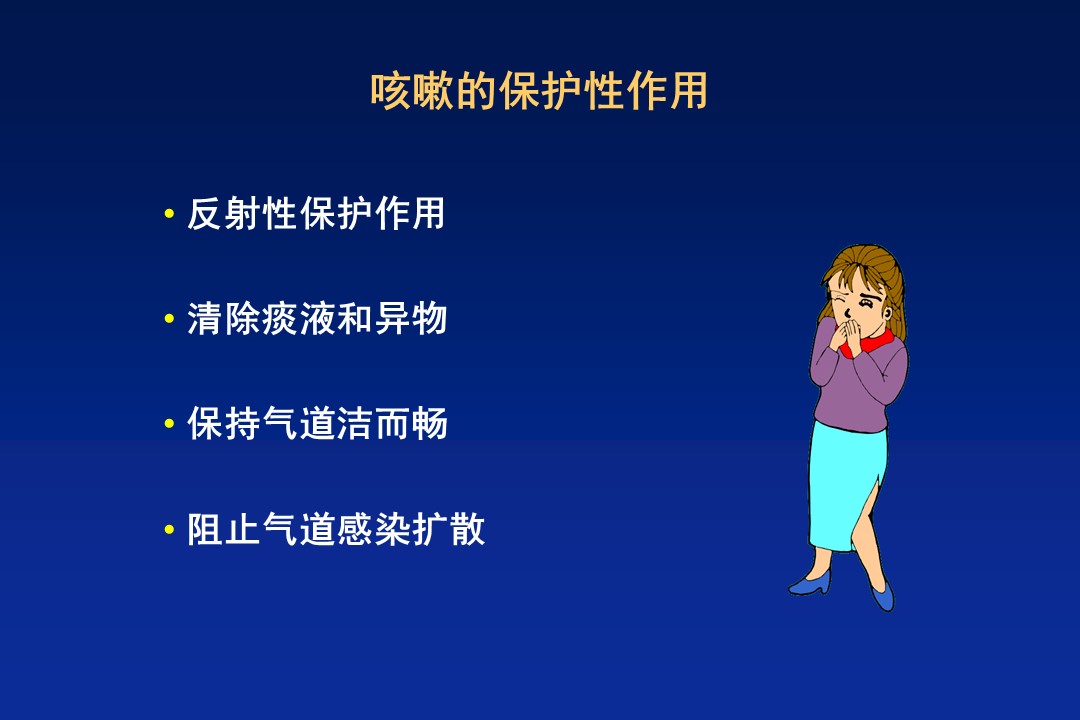 咳嗽的保护性作用

• 反射性保护作用

• 清除痰液和异物

• 保持气道洁而畅

• 阻止气道感染扩散